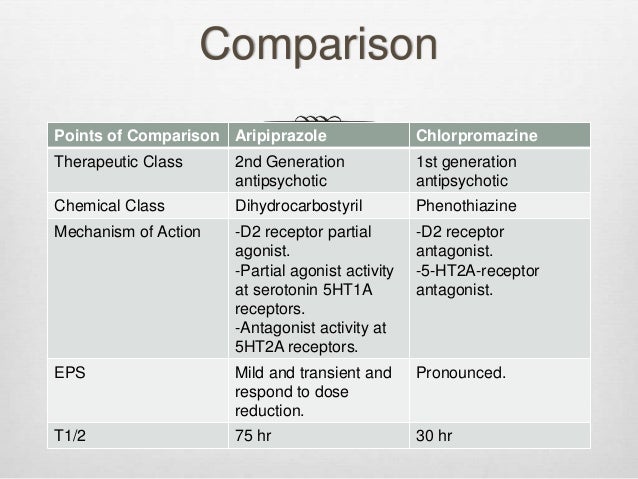 Comparison

| Points of Comparison | Aripiprazole | Chlorpromazine |
|---|---|---|
| Therapeutic Class | 2nd Generation antipsychotic | 1st generation antipsychotic |
| Chemical Class | Dihydrocarbostyril | Phenothiazine |
| Mechanism of Action | -D2 receptor partial agonist. -Partial agonist activity at serotonin 5HT1A receptors. -Antagonist activity at 5HT2A receptors. | -D2 receptor antagonist. -5-HT2A-receptor antagonist. |
| EPS | Mild and transient and respond to dose reduction. | Pronounced. |
| T1/2 | 75 hr | 30 hr |